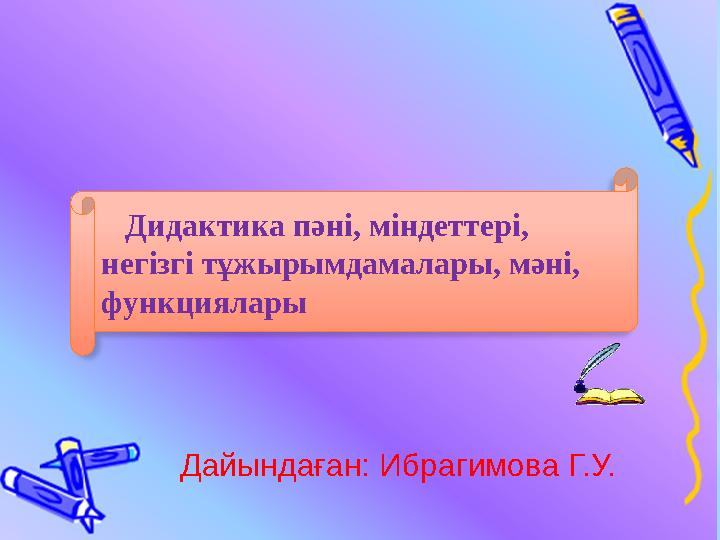 Дидактика пәні, міндеттері, негізгі тұжырымдамалары, мәні, функциялары

Дайындаған: Ибрагимова Г.У.